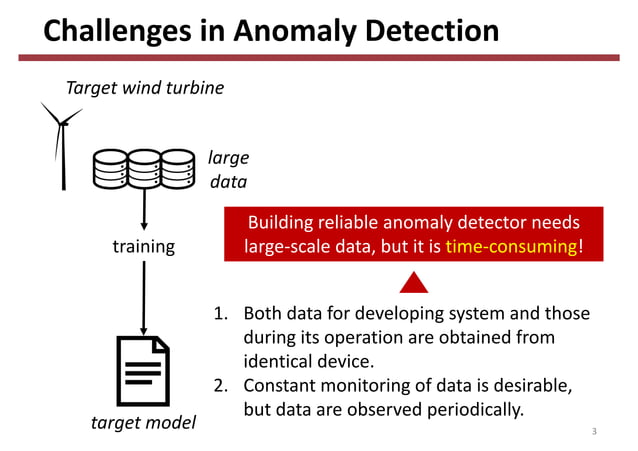 Challenges in Anomaly Detection

Target wind turbine

large data

training

target model

Building reliable anomaly detector needs large-scale data, but it is time-consuming!

1. Both data for developing system and those during its operation are obtained from identical device.
2. Constant monitoring of data is desirable, but data are observed periodically.

3